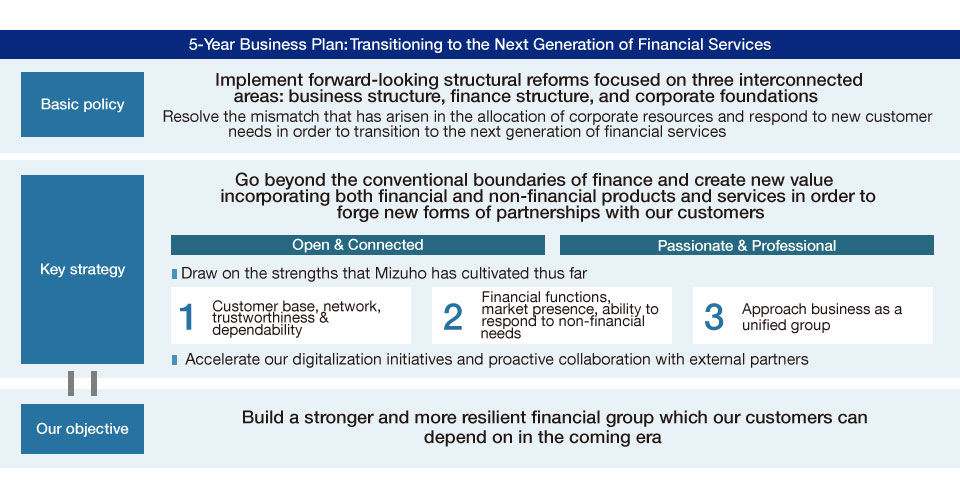 5-Year Business Plan: Transitioning to the Next Generation of Financial Services

Basic policy

Implement forward-looking structural reforms focused on three interconnected areas: business structure, finance structure, and corporate foundations

Resolve the mismatch that has arisen in the allocation of corporate resources and respond to new customer needs in order to transition to the next generation of financial services

Key strategy

Go beyond the conventional boundaries of finance and create new value incorporating both financial and non-financial products and services in order to forge new forms of partnerships with our customers

Open & Connected

Passionate & Professional

Draw on the strengths that Mizuho has cultivated thus far

1 Customer base, network, trustworthiness & dependability

2 Financial functions, market presence, ability to respond to non-financial needs

3 Approach business as a unified group

Accelerate our digitalization initiatives and proactive collaboration with external partners

Our objective

Build a stronger and more resilient financial group which our customers can depend on in the coming era